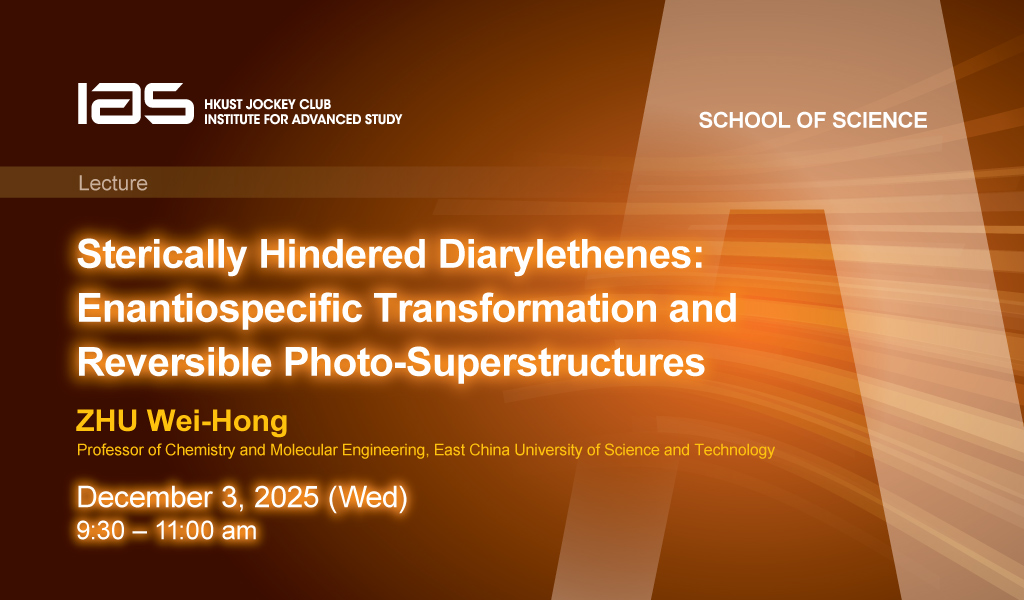 IAS HKUST JOCKEY CLUB INSTITUTE FOR ADVANCED STUDY

SCHOOL OF SCIENCE

Lecture

Sterically Hindered Diarylethenes: Enantiospecific Transformation and Reversible Photo-Superstructures

ZHU Wei-Hong
Professor of Chemistry and Molecular Engineering, East China University of Science and Technology

December 3, 2025 (Wed)
9:30 – 11:00 am